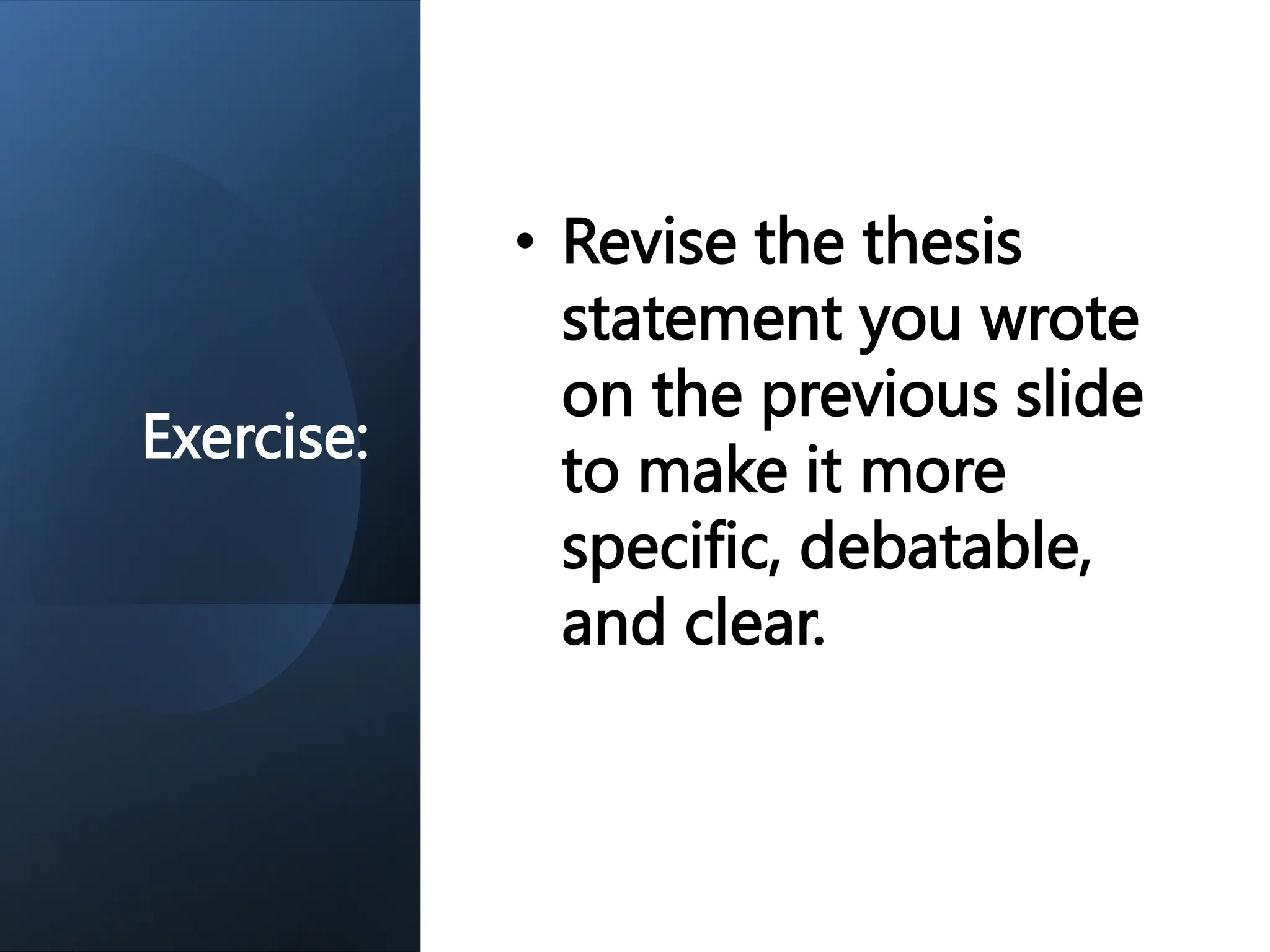 Exercise:

• Revise the thesis statement you wrote on the previous slide to make it more specific, debatable, and clear.